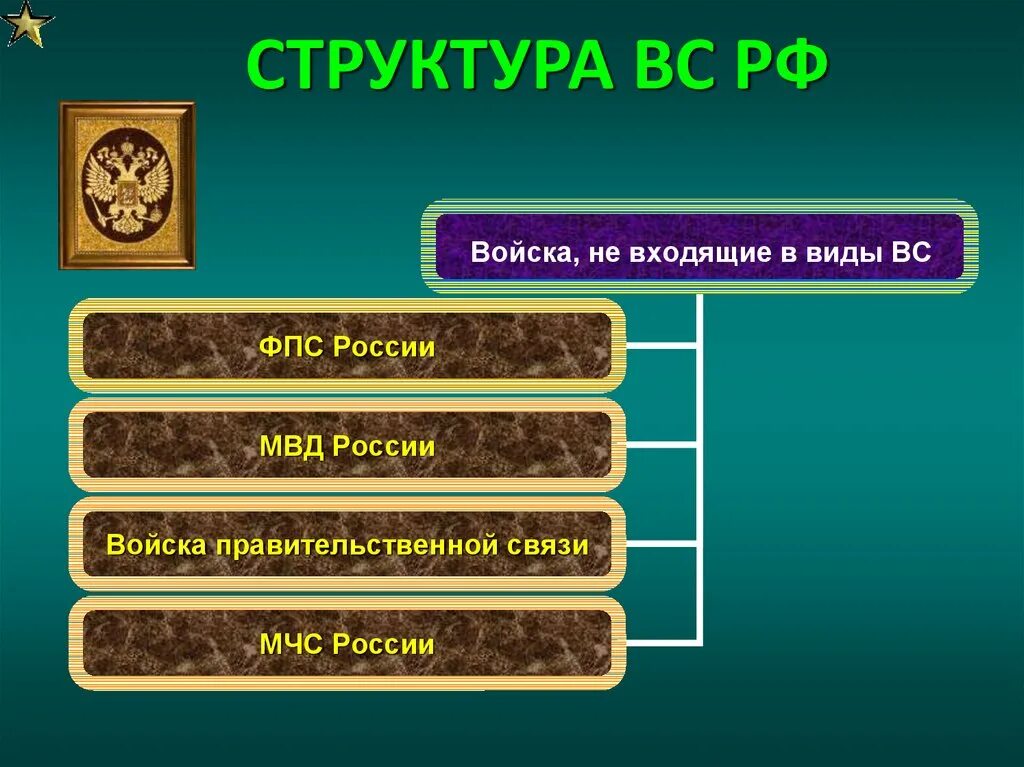 СТРУКТУРА ВС РФ

Войска, не входящие в виды ВС

ФПС России

МВД России

Войска правительственной связи

МЧС России